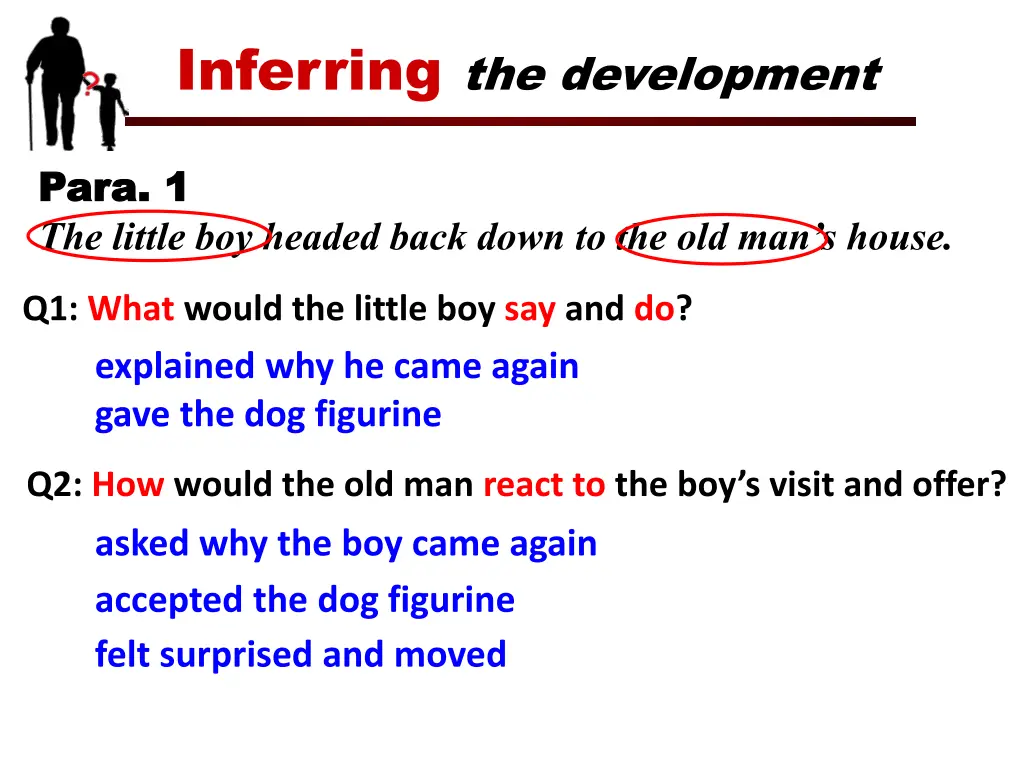 Inferring the development

Para. 1
The little boy headed back down to the old man's house.

Q1: What would the little boy say and do?

explained why he came again
gave the dog figurine

Q2: How would the old man react to the boy's visit and offer?

asked why the boy came again
accepted the dog figurine
felt surprised and moved